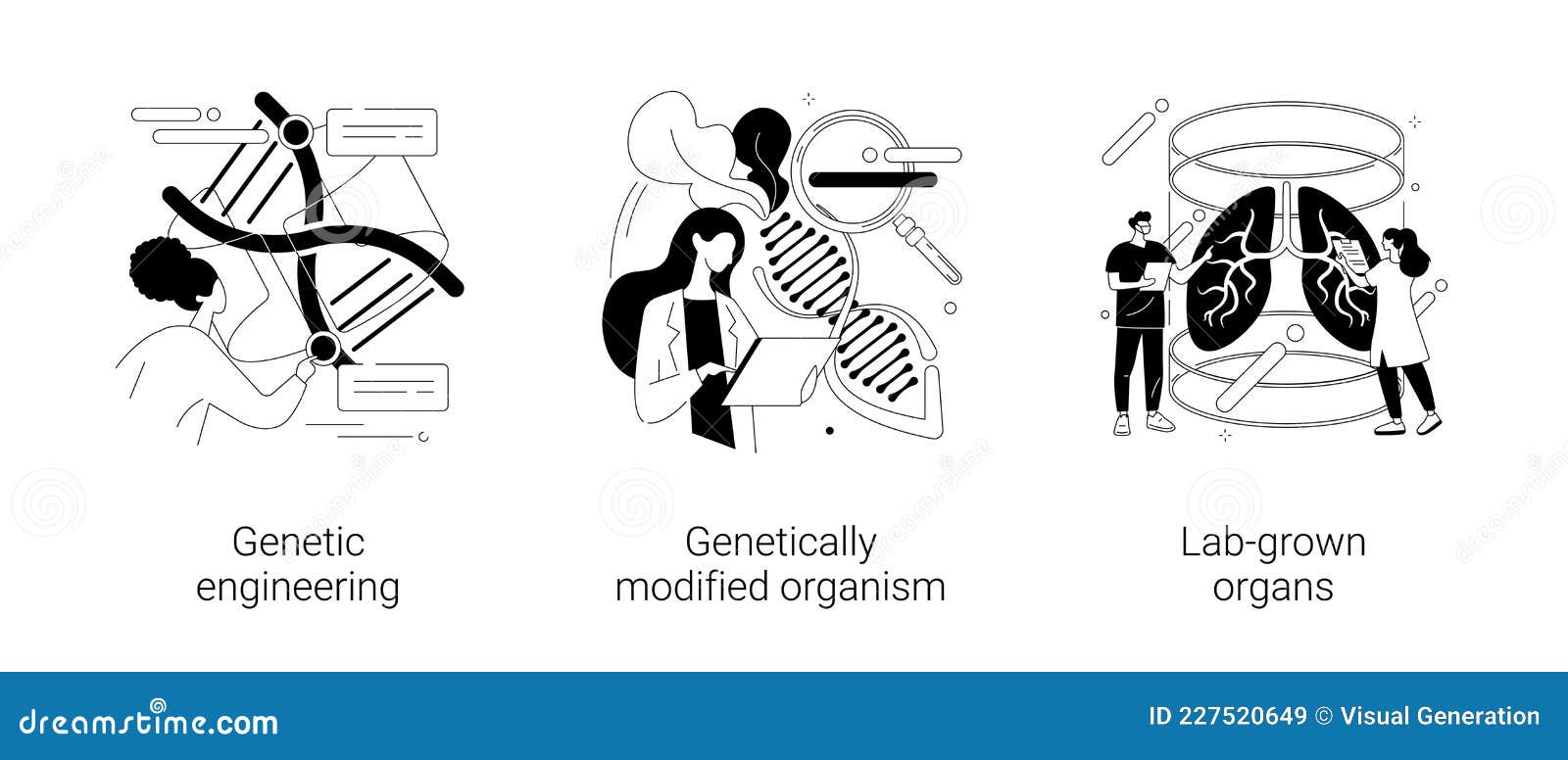 Genetic engineering

Genetically modified organism

Lab-grown organs

dreamstime.com

ID 227520649 © Visual Generation